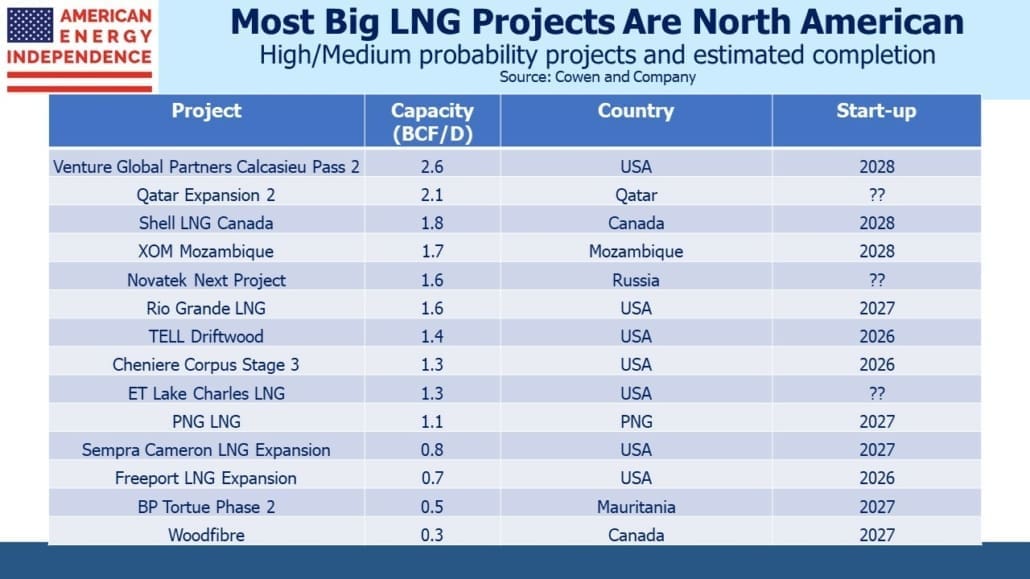 AMERICAN ENERGY INDEPENDENCE

Most Big LNG Projects Are North American

High/Medium probability projects and estimated completion

Source: Cowen and Company

| Project | Capacity (BCF/D) | Country | Start-up |
|---|---|---|---|
| Venture Global Partners Calcasieu Pass 2 | 2.6 | USA | 2028 |
| Qatar Expansion 2 | 2.1 | Qatar | ?? |
| Shell LNG Canada | 1.8 | Canada | 2028 |
| XOM Mozambique | 1.7 | Mozambique | 2028 |
| Novatek Next Project | 1.6 | Russia | ?? |
| Rio Grande LNG | 1.6 | USA | 2027 |
| TELL Driftwood | 1.4 | USA | 2026 |
| Cheniere Corpus Stage 3 | 1.3 | USA | 2026 |
| ET Lake Charles LNG | 1.3 | USA | ?? |
| PNG LNG | 1.1 | PNG | 2027 |
| Sempra Cameron LNG Expansion | 0.8 | USA | 2027 |
| Freeport LNG Expansion | 0.7 | USA | 2026 |
| BP Tortue Phase 2 | 0.5 | Mauritania | 2027 |
| Woodfibre | 0.3 | Canada | 2027 |